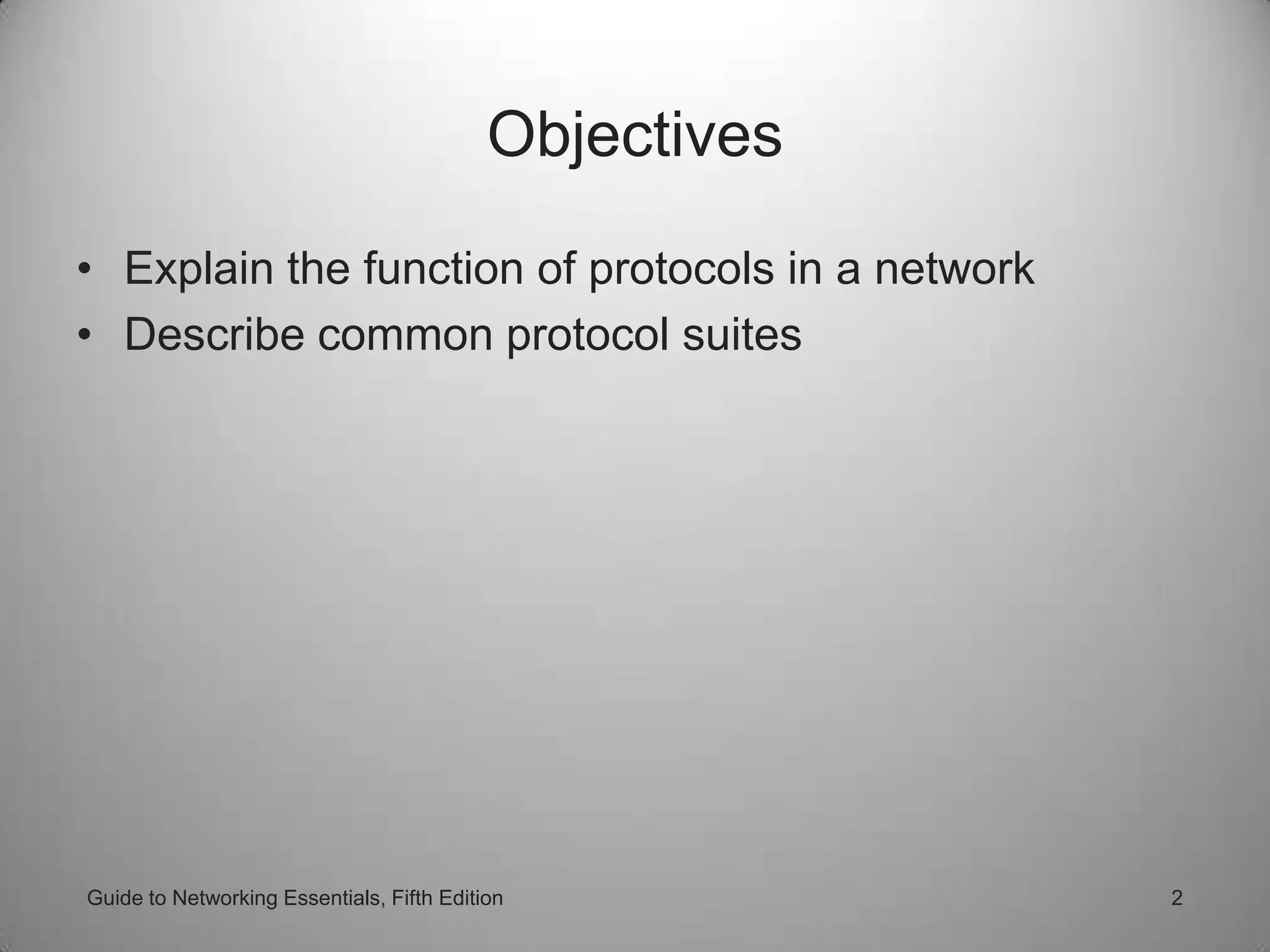 Objectives

• Explain the function of protocols in a network
• Describe common protocol suites

Guide to Networking Essentials, Fifth Edition

2